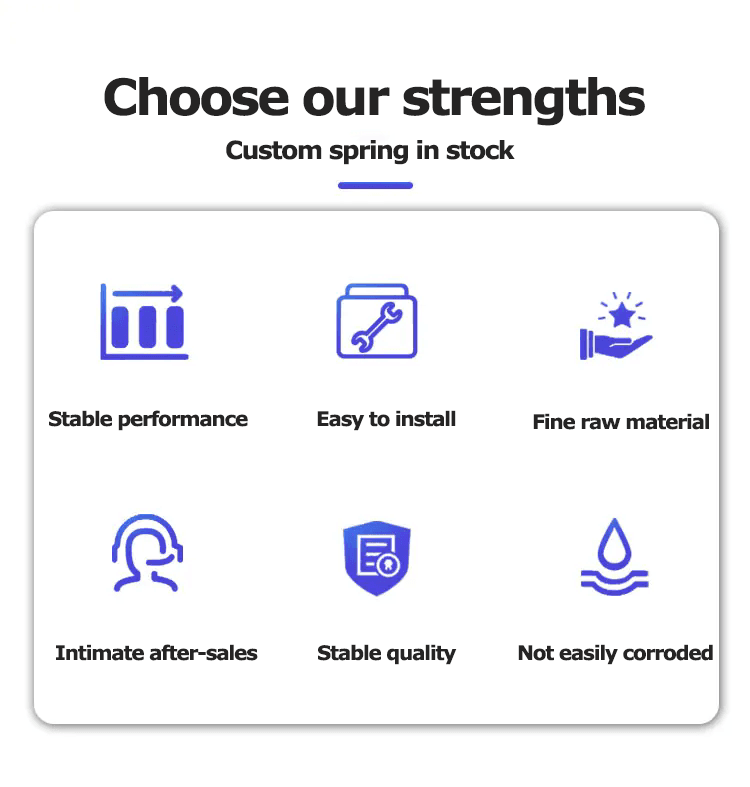 Choose our strengths

Custom spring in stock

Stable performance

Easy to install

Fine raw material

Intimate after-sales

Stable quality

Not easily corroded